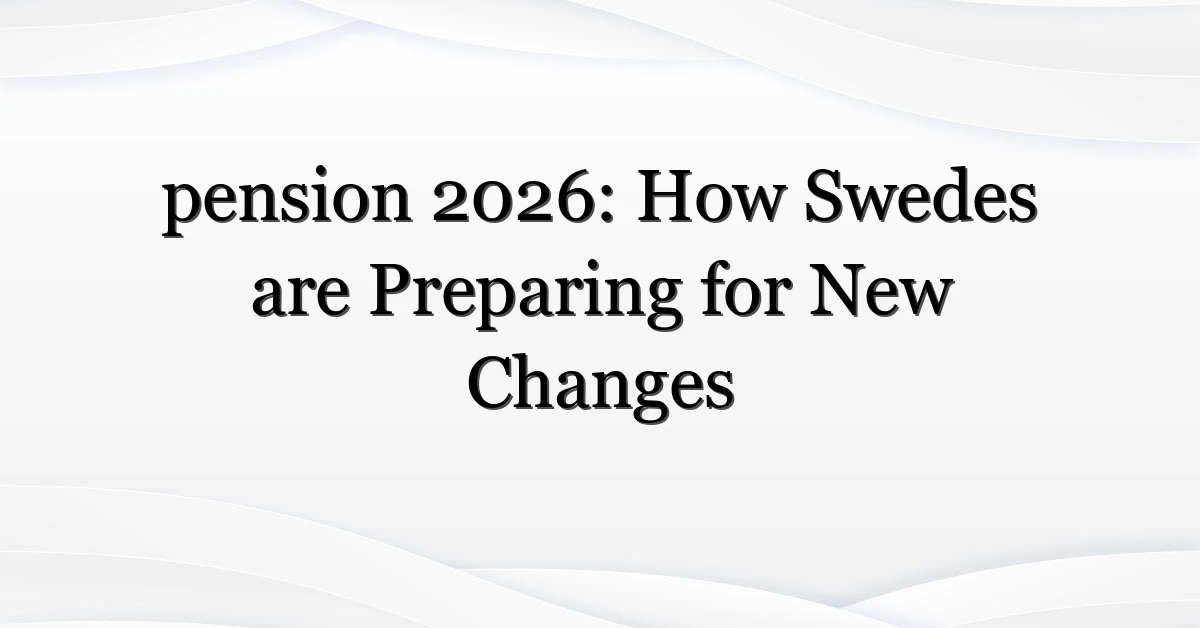 pension 2026: How Swedes are Preparing for New Changes